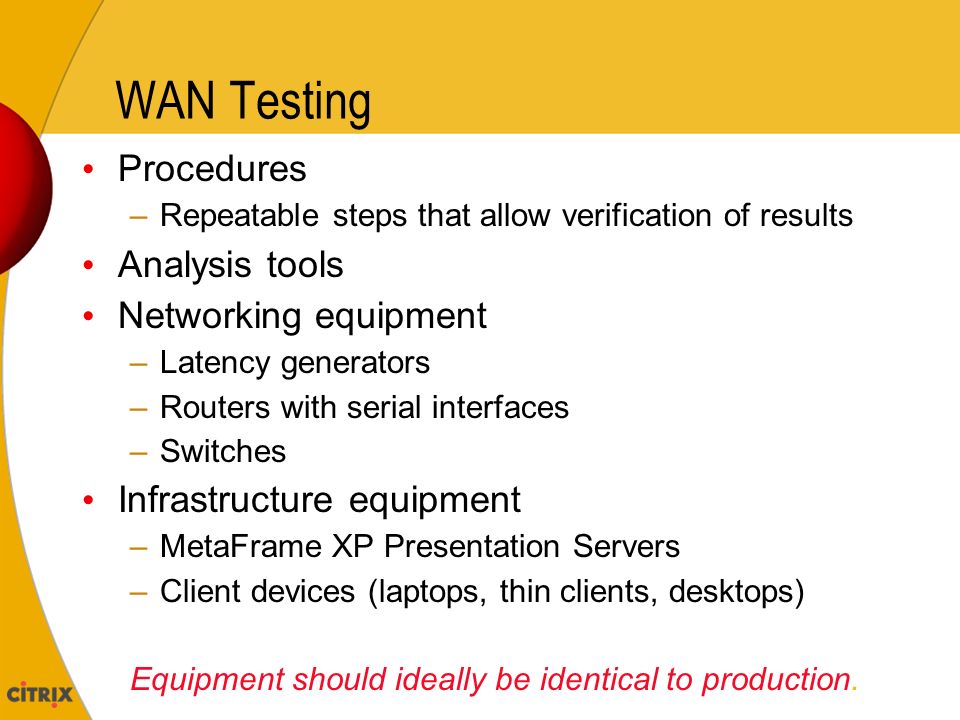 WAN Testing

• Procedures
– Repeatable steps that allow verification of results
• Analysis tools
• Networking equipment
– Latency generators
– Routers with serial interfaces
– Switches
• Infrastructure equipment
– MetaFrame XP Presentation Servers
– Client devices (laptops, thin clients, desktops)

Equipment should ideally be identical to production.

CITRIX